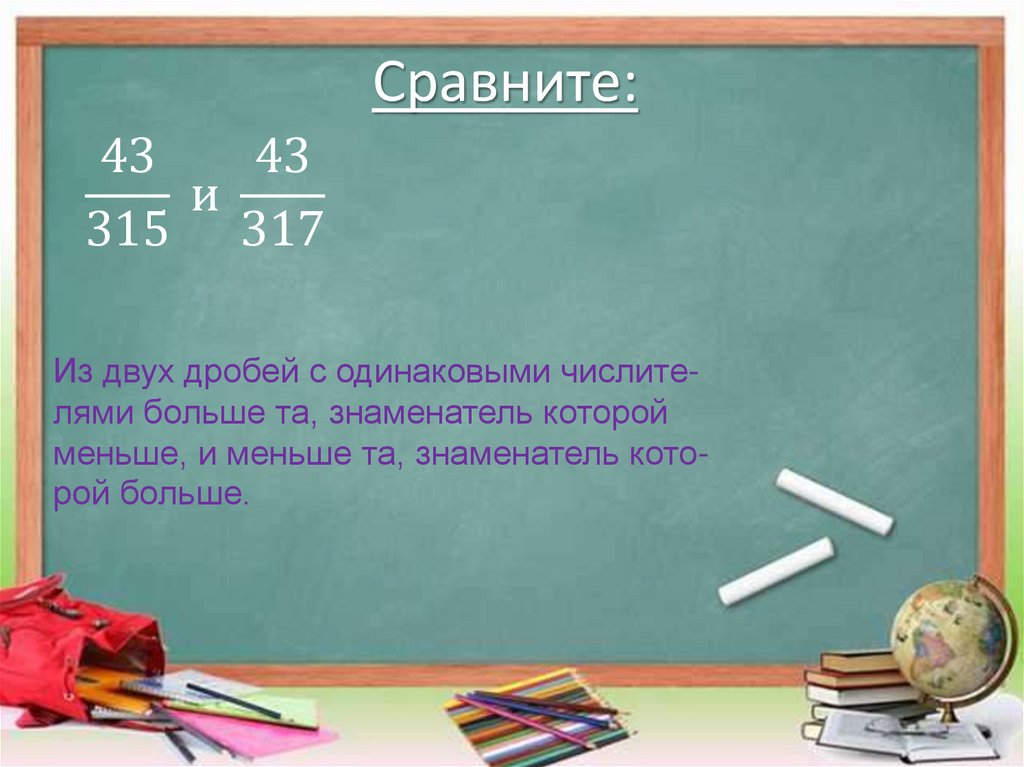 Сравните:

$\frac{43}{315}$ и $\frac{43}{317}$

Из двух дробей с одинаковыми числителями больше та, знаменатель которой меньше, и меньше та, знаменатель которой больше.